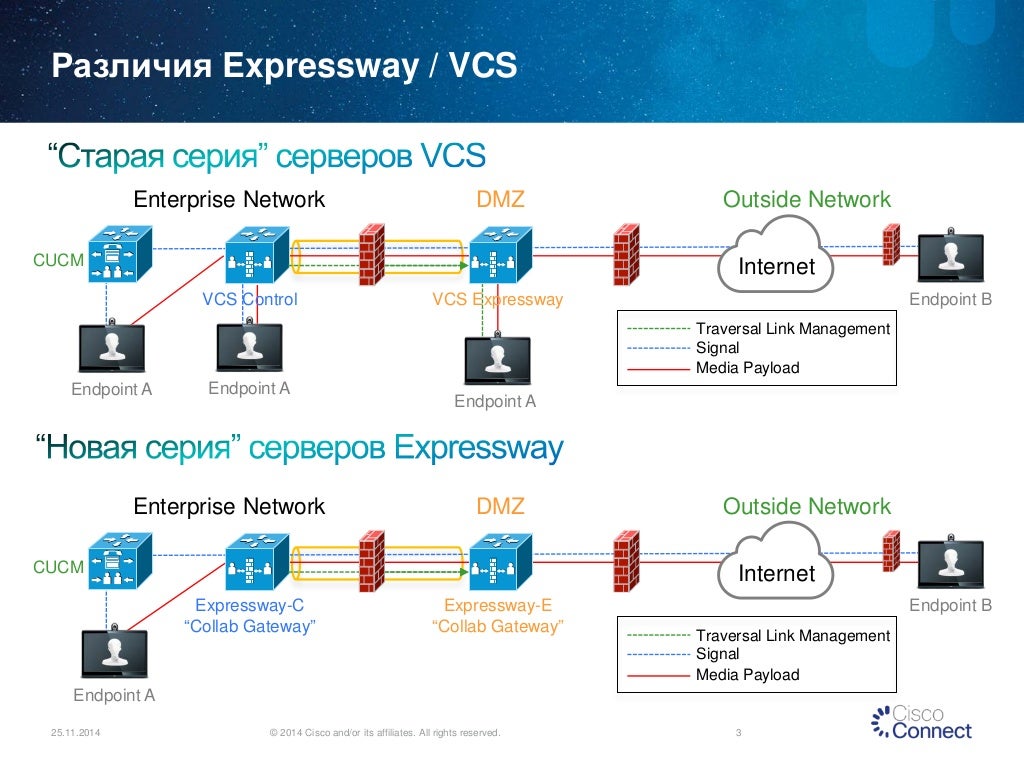 Различия Expressway / VCS

“Старая серия” серверов VCS

Enterprise Network
DMZ
Outside Network
CUCM
VCS Control
VCS Expressway
Internet
Endpoint B
Endpoint A
Endpoint A
Endpoint A
Traversal Link Management
Signal
Media Payload

“Новая серия” серверов Expressway

Enterprise Network
DMZ
Outside Network
CUCM
Expressway-C
“Collab Gateway”
Expressway-E
“Collab Gateway”
Internet
Endpoint B
Endpoint A
Traversal Link Management
Signal
Media Payload

25.11.2014
© 2014 Cisco and/or its affiliates. All rights reserved.
3
Cisco Connect